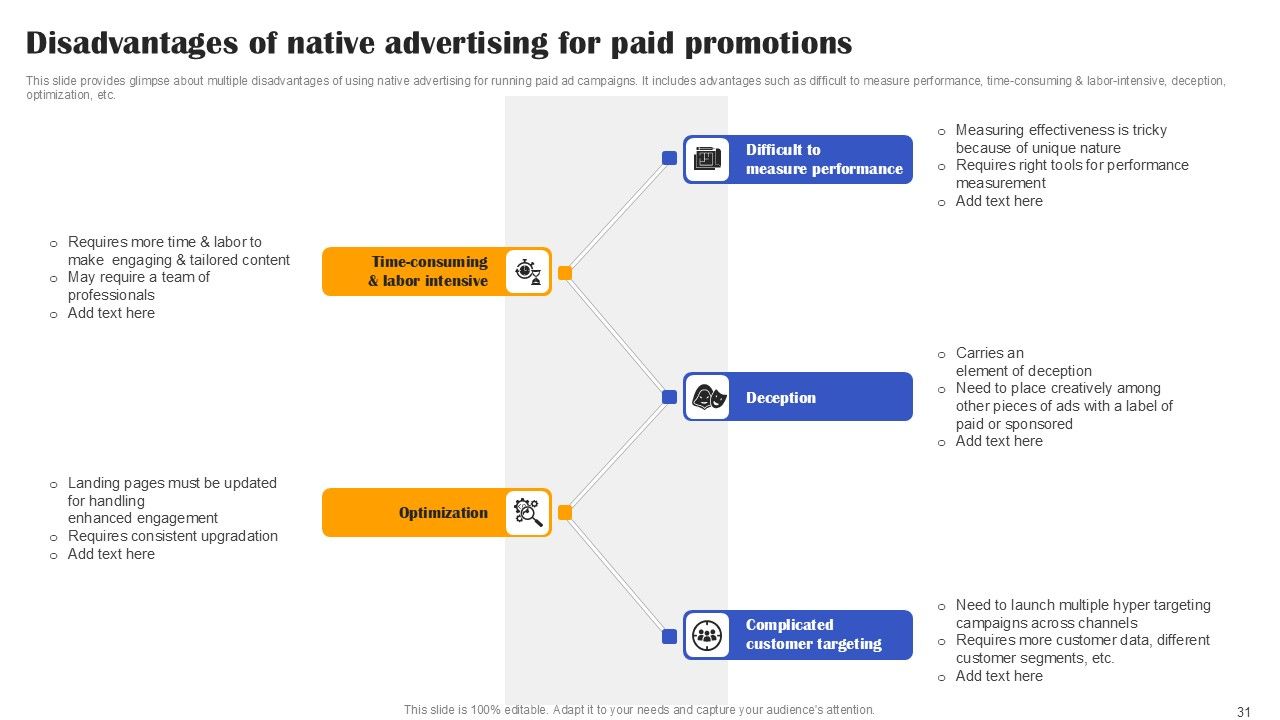 Disadvantages of native advertising for paid promotions

This slide provides glimpse about multiple disadvantages of using native advertising for running paid ad campaigns. It includes advantages such as difficult to measure performance, time-consuming & labor-intensive, deception, optimization, etc.

Difficult to measure performance

o Measuring effectiveness is tricky because of unique nature
o Requires right tools for performance measurement
o Add text here

Time-consuming & labor intensive

o Requires more time & labor to make engaging & tailored content
o May require a team of professionals
o Add text here

Deception

o Carries an element of deception
o Need to place creatively among other pieces of ads with a label of paid or sponsored
o Add text here

Optimization

o Landing pages must be updated for handling enhanced engagement
o Requires consistent upgradation
o Add text here

Complicated customer targeting

o Need to launch multiple hyper targeting campaigns across channels
o Requires more customer data, different customer segments, etc.
o Add text here

This slide is 100% editable. Adapt it to your needs and capture your audience's attention.

31